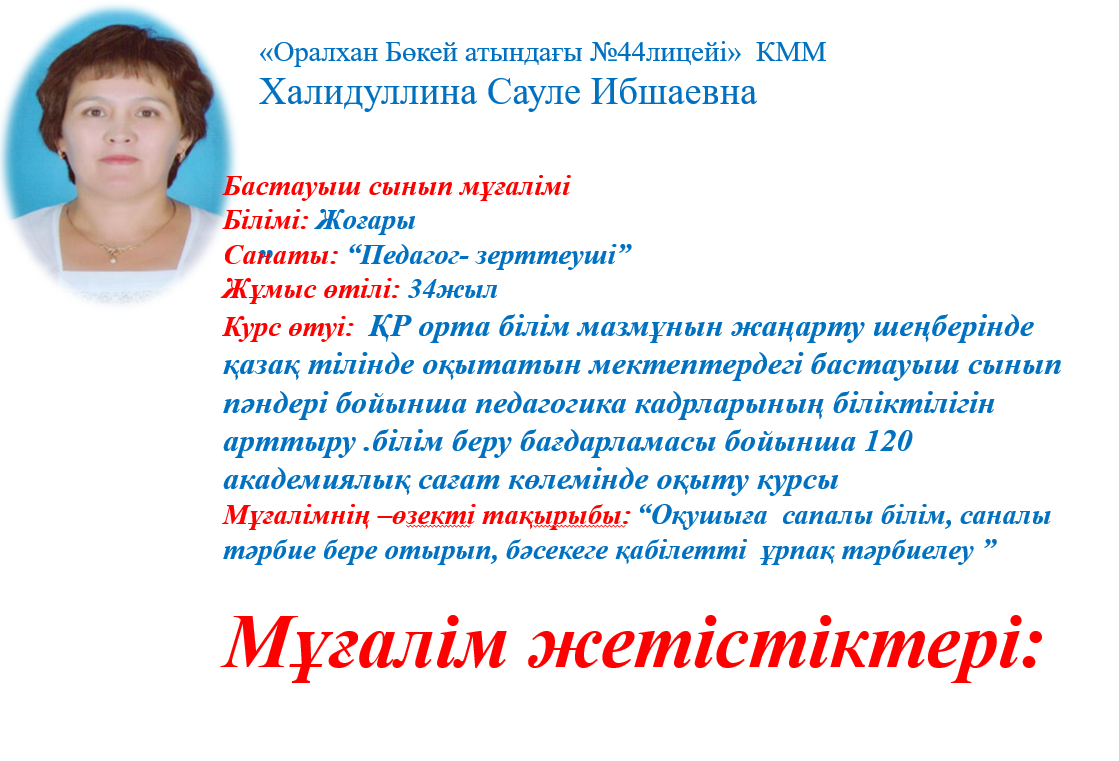 «Оралхан Бөкей атындағы №44лицейі» КММ
Халидуллина Сауле Ибшаевна

Бастауыш сынып мұғалімі
Білімі: Жоғары
Санаты: “Педагог- зерттеуші”
Жұмыс өтілі: 34жыл
Курс өтуі: ҚР орта білім мазмұнын жаңарту шеңберінде қазақ тілінде оқытатын мектептердегі бастауыш сынып пәндері бойынша педагогика кадрларының біліктілігін арттыру .білім беру бағдарламасы бойынша 120 академиялық сағат көлемінде оқыту курсы
Мұғалімнің –өзекті тақырыбы: “Оқушыға сапалы білім, саналы тәрбие бере отырып, бәсекеге қабілетті ұрпақ тәрбиелеу ”

Мұғалім жетістіктері: